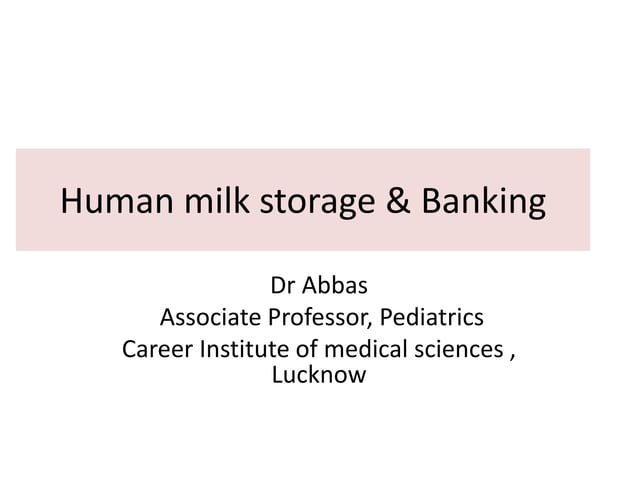 Human milk storage & Banking

Dr Abbas
Associate Professor, Pediatrics
Career Institute of medical sciences , Lucknow